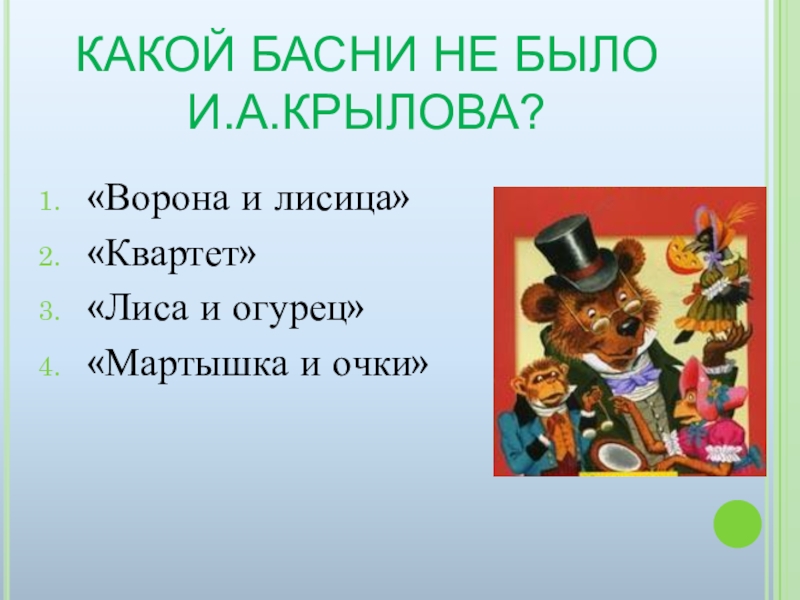 КАКОЙ БАСНИ НЕ БЫЛО И.А.КРЫЛОВА?

1. «Ворона и лисица»
2. «Квартет»
3. «Лиса и огурец»
4. «Мартышка и очки»